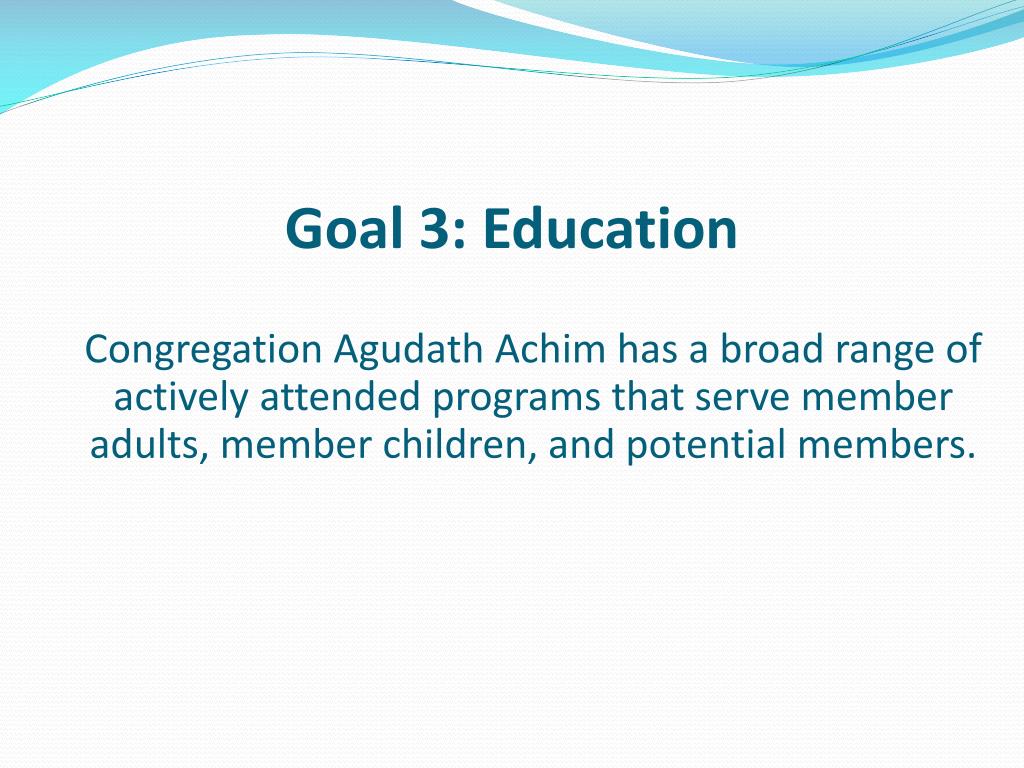 Goal 3: Education

Congregation Agudath Achim has a broad range of actively attended programs that serve member adults, member children, and potential members.